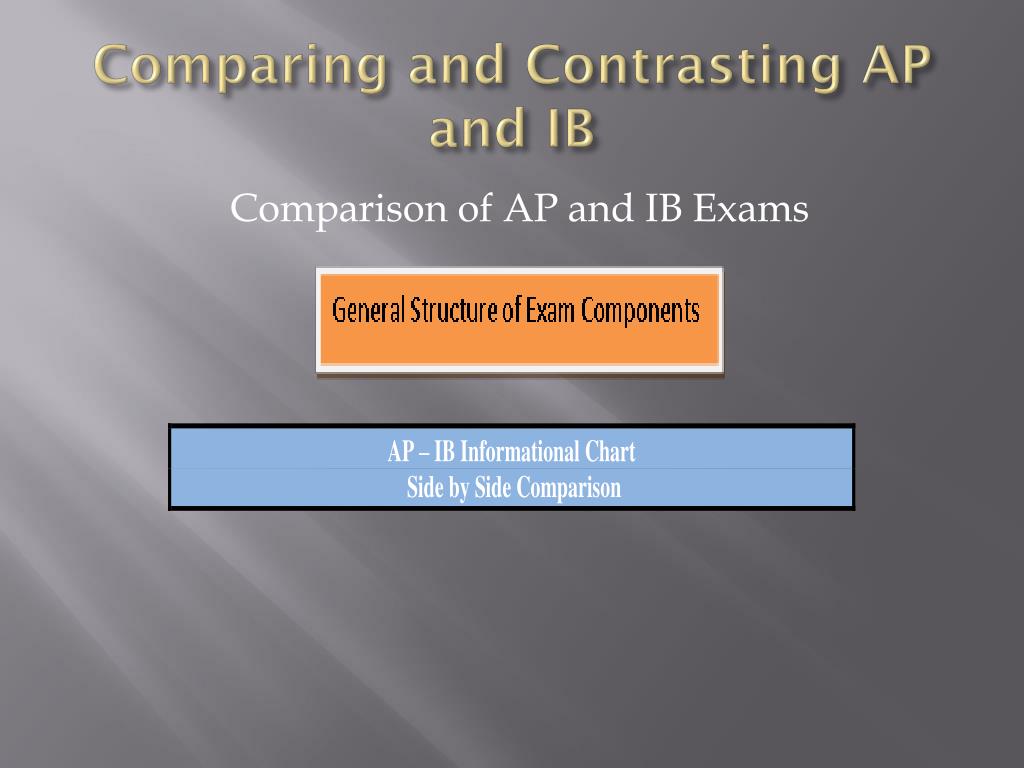 Comparing and Contrasting AP and IB

Comparison of AP and IB Exams

General Structure of Exam Components

AP – IB Informational Chart

Side by Side Comparison